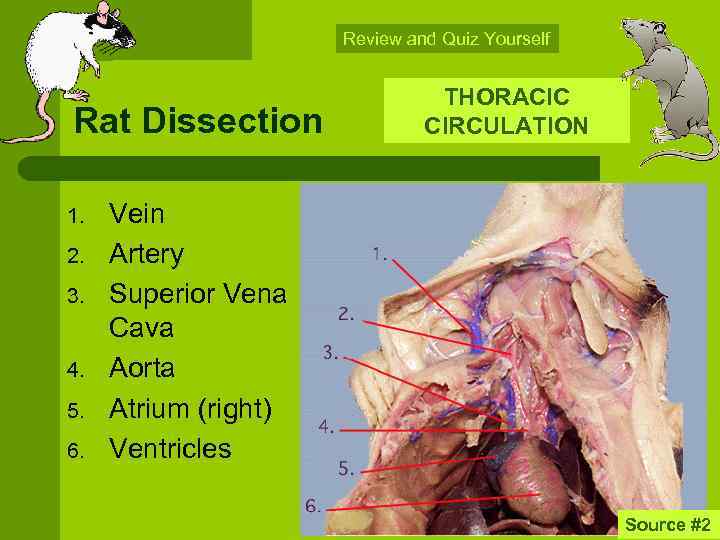 Review and Quiz Yourself

Rat Dissection

THORACIC CIRCULATION

1. Vein
2. Artery
3. Superior Vena Cava
4. Aorta
5. Atrium (right)
6. Ventricles

1.
2.
3.
4.
5.
6.

Source #2